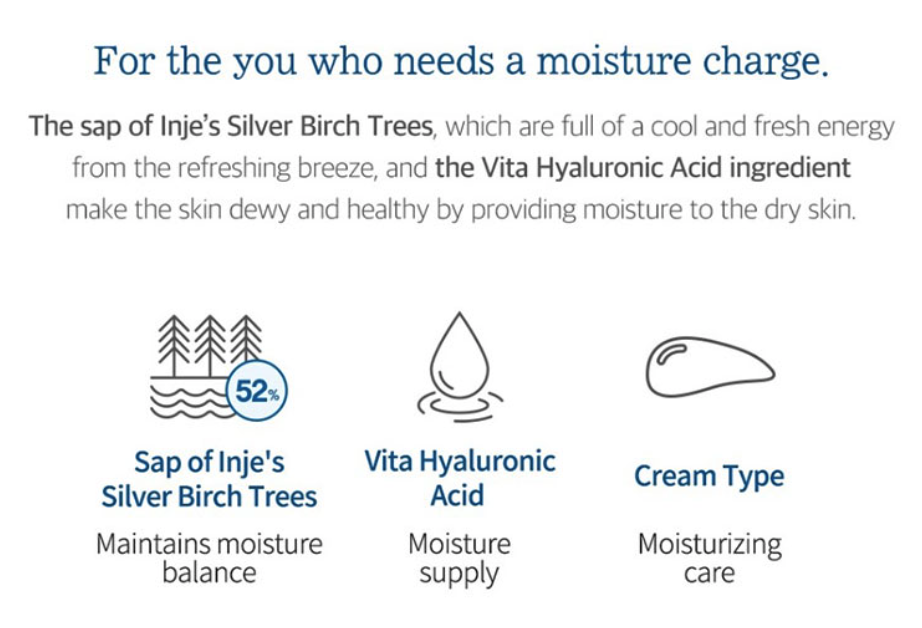 For the you who needs a moisture charge.

The sap of Inje's Silver Birch Trees, which are full of a cool and fresh energy from the refreshing breeze, and the Vita Hyaluronic Acid ingredient make the skin dewy and healthy by providing moisture to the dry skin.

52%

Sap of Inje's Silver Birch Trees

Maintains moisture balance

Vita Hyaluronic Acid

Moisture supply

Cream Type

Moisturizing care